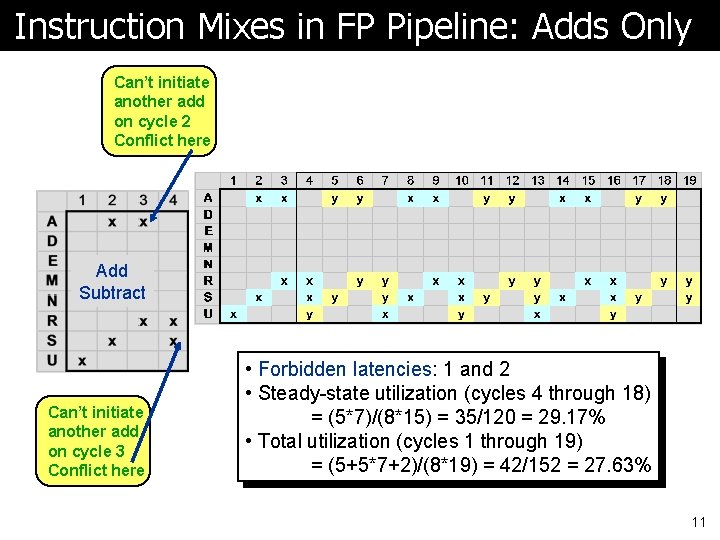 Instruction Mixes in FP Pipeline: Adds Only

Can't initiate another add on cycle 2 Conflict here

| | 1 | 2 | 3 | 4 |
|---|---|---|---|---|
| A | | x | x | |
| D | | | | |
| E | | | | |
| M | | | | |
| N | | | | |
| R | | | x | x |
| S | | x | | x |
| U | x | | | |

Add Subtract

Can't initiate another add on cycle 3 Conflict here

| | 1 | 2 | 3 | 4 | 5 | 6 | 7 | 8 | 9 | 10 | 11 | 12 | 13 | 14 | 15 | 16 | 17 | 18 | 19 |
|---|---|---|---|---|---|---|---|---|---|---|---|---|---|---|---|---|---|---|---|
| A | | x | x | | y | y | | x | x | | y | y | | x | x | | y | y | |
| D | | | | | | | | | | | | | | | | | | | |
| E | | | | | | | | | | | | | | | | | | | |
| M | | | | | | | | | | | | | | | | | | | |
| N | | | | | | | | | | | | | | | | | | | |
| R | | | x | x | | y | y | | x | x | | y | y | | x | x | | y | y |
| S | | x | | x | y | | y | x | | x | y | | y | x | | x | y | | y |
| U | x | | | y | | | x | | | y | | | x | | | y | | | |

• Forbidden latencies: 1 and 2
• Steady-state utilization (cycles 4 through 18) = (5*7)/(8*15) = 35/120 = 29.17%
• Total utilization (cycles 1 through 19) = (5+5*7+2)/(8*19) = 42/152 = 27.63%

11